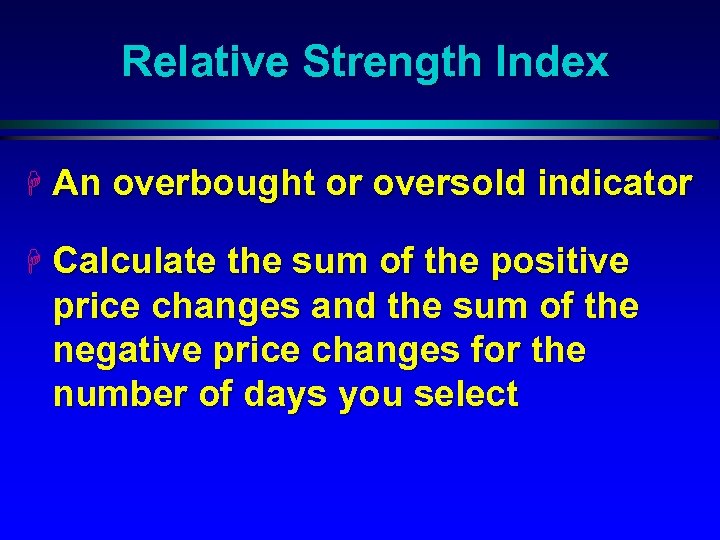 Relative Strength Index

An overbought or oversold indicator

Calculate the sum of the positive price changes and the sum of the negative price changes for the number of days you select